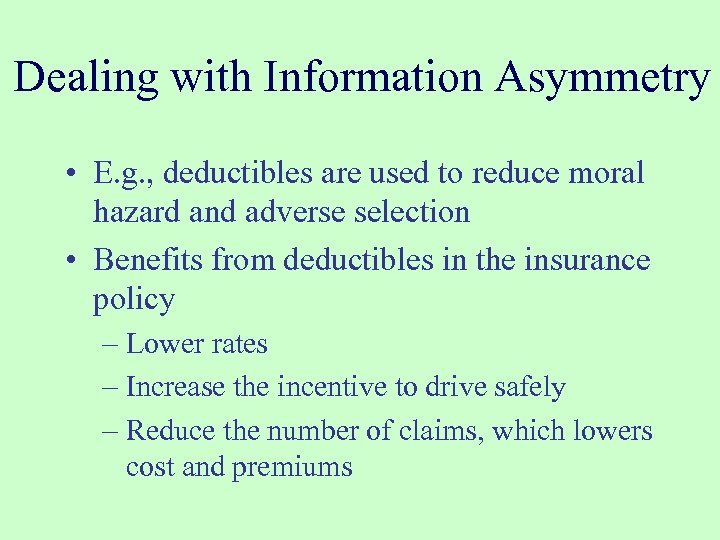 Dealing with Information Asymmetry

• E.g., deductibles are used to reduce moral hazard and adverse selection

• Benefits from deductibles in the insurance policy

– Lower rates

– Increase the incentive to drive safely

– Reduce the number of claims, which lowers cost and premiums